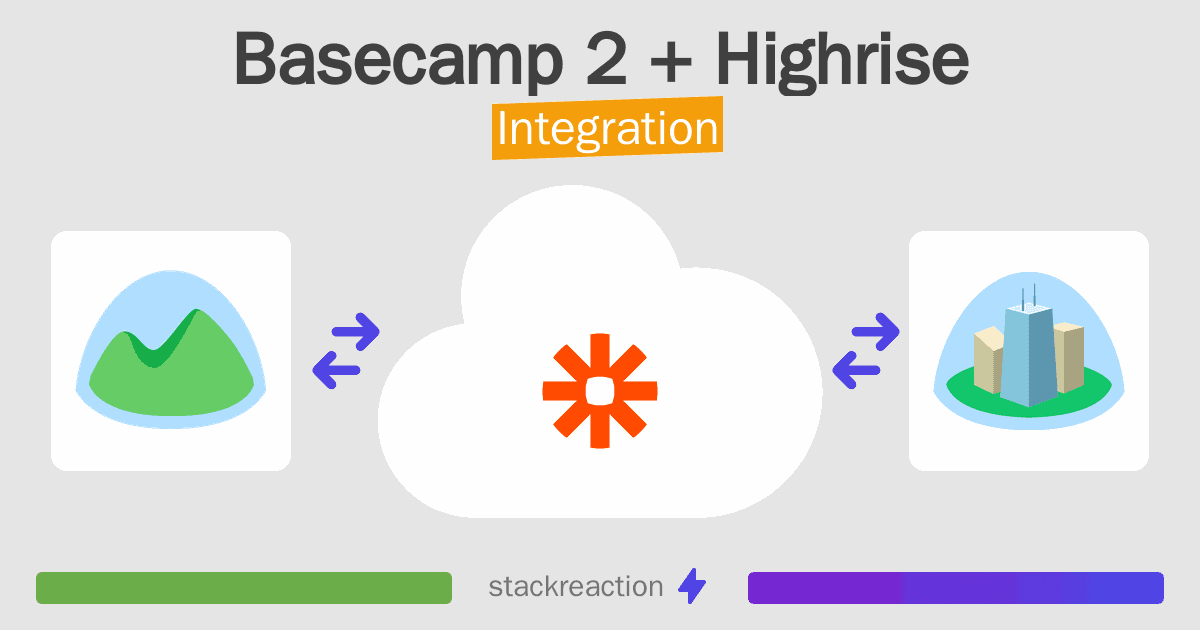 Basecamp 2 + Highrise
Integration

stackreaction